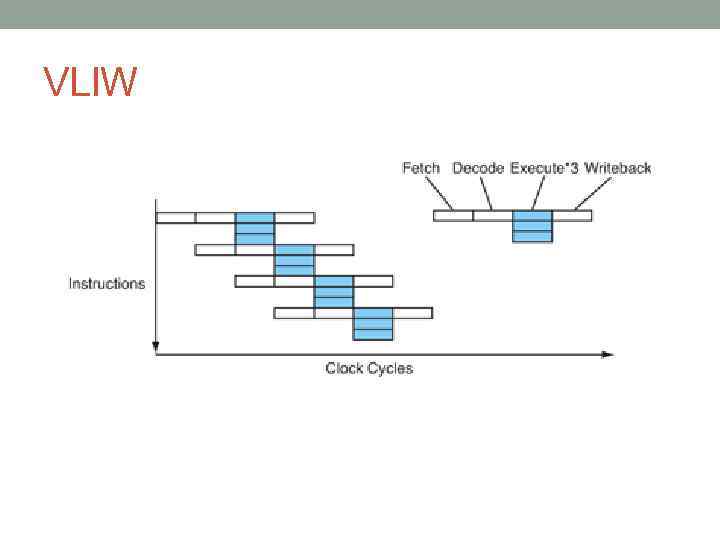 VLIW

Fetch Decode Execute*3 Writeback

Instructions

Clock Cycles